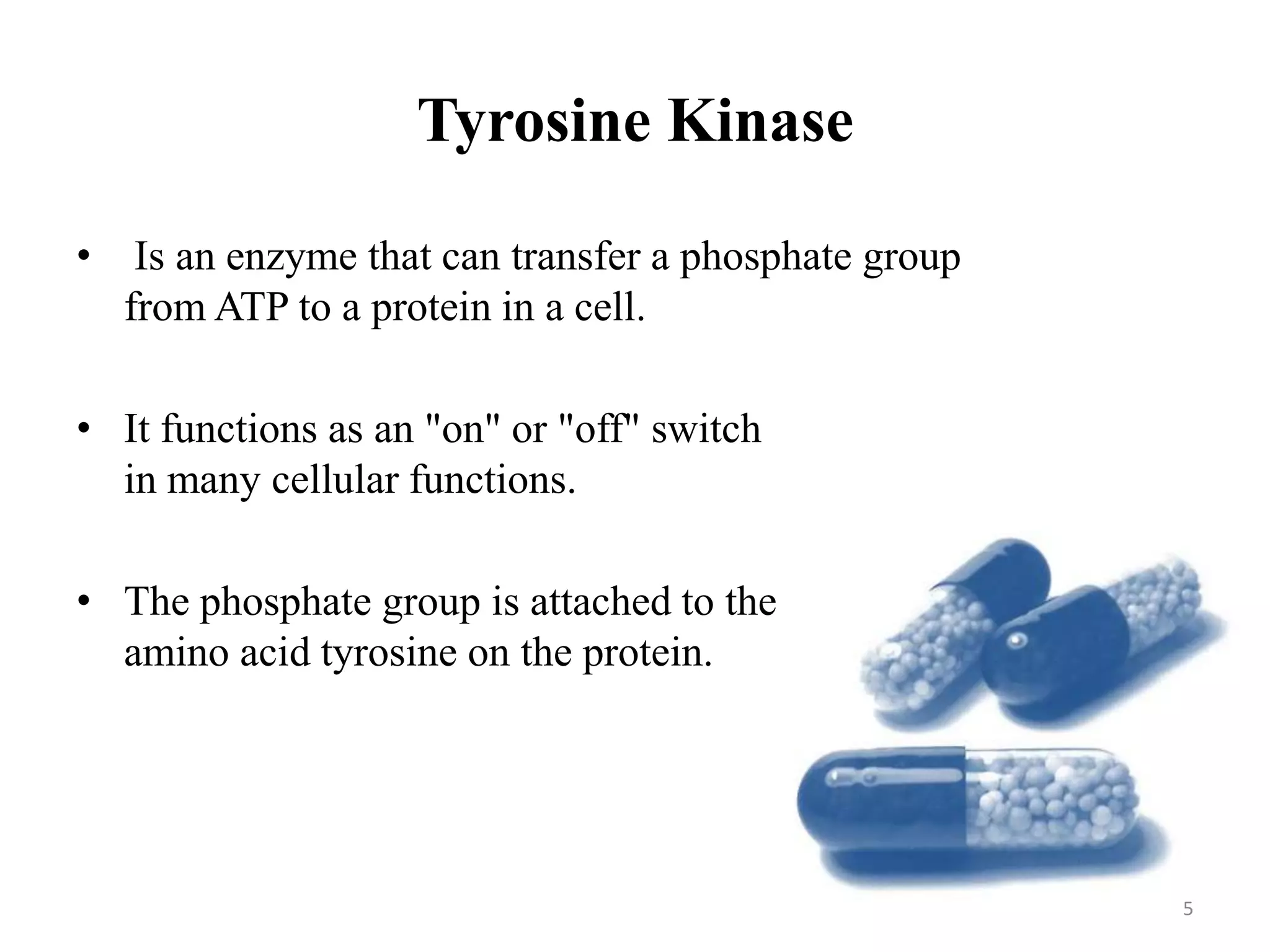 Tyrosine Kinase

• Is an enzyme that can transfer a phosphate group from ATP to a protein in a cell.

• It functions as an "on" or "off" switch in many cellular functions.

• The phosphate group is attached to the amino acid tyrosine on the protein.

5